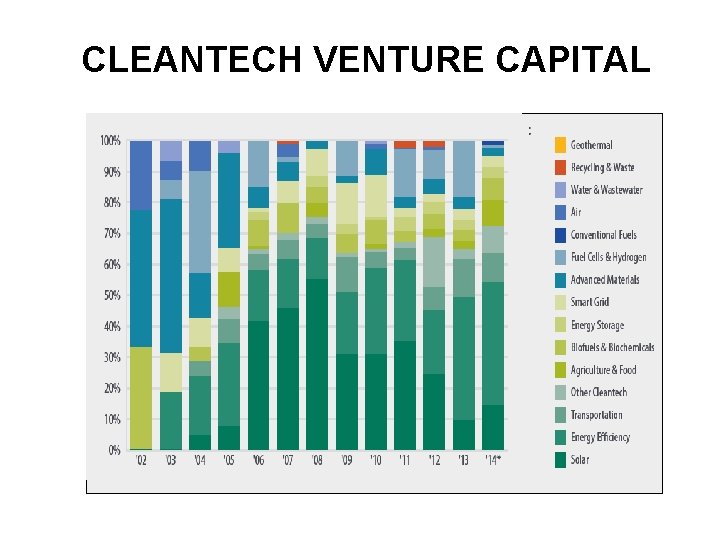 CLEANTECH VENTURE CAPITAL

100%
90%
80%
70%
60%
50%
40%
30%
20%
10%
0%

'02 '03 '04 '05 '06 '07 '08 '09 '10 '11 '12 '13 '14*

:

Geothermal
Recycling & Waste
Water & Wastewater
Air
Conventional Fuels
Fuel Cells & Hydrogen
Advanced Materials
Smart Grid
Energy Storage
Biofuels & Biochemicals
Agriculture & Food
Other Cleantech
Transportation
Energy Efficiency
Solar